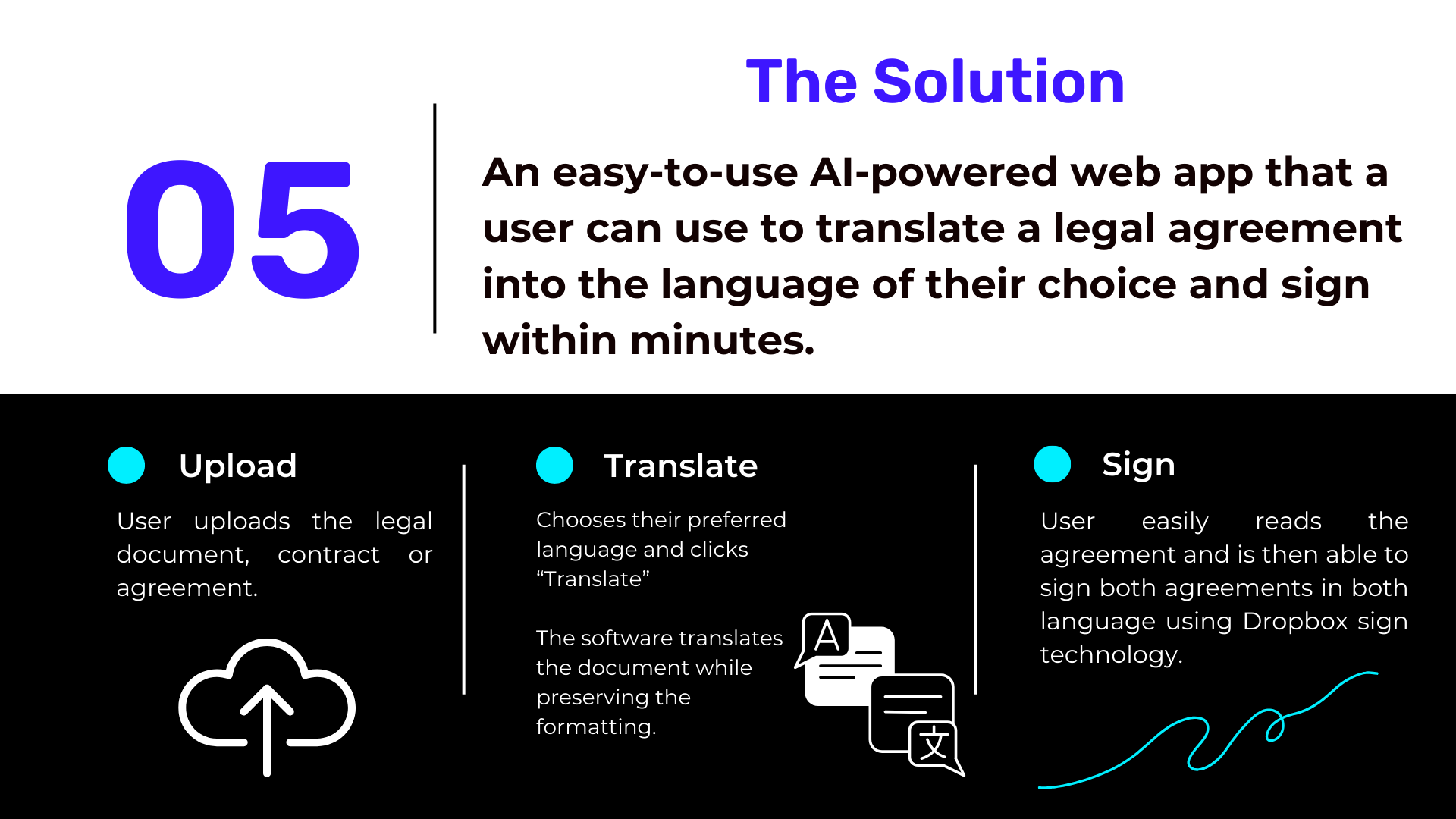 The Solution

05

An easy-to-use AI-powered web app that a user can use to translate a legal agreement into the language of their choice and sign within minutes.

Upload

User uploads the legal document, contract or agreement.

Translate

Chooses their preferred language and clicks “Translate”

The software translates the document while preserving the formatting.

A

文

Sign

User easily reads the agreement and is then able to sign both agreements in both language using Dropbox sign technology.